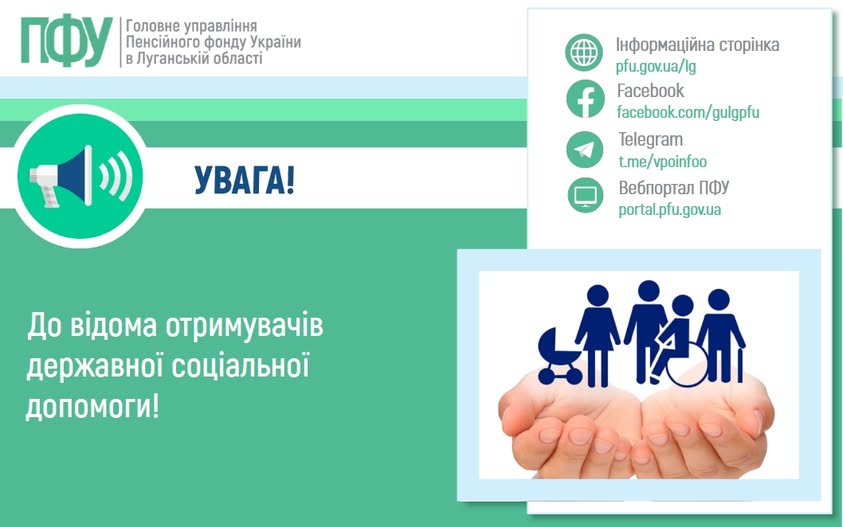 ПФУ Головне управління Пенсійного фонду України в Луганській області

Інформаційна сторінка
pfu.gov.ua/lg

Facebook
facebook.com/gulgpfu

Telegram
t.me/vpoinfoo

Вебпортал ПФУ
portal.pfu.gov.ua

УВАГА!

До відома отримувачів державної соціальної допомоги!